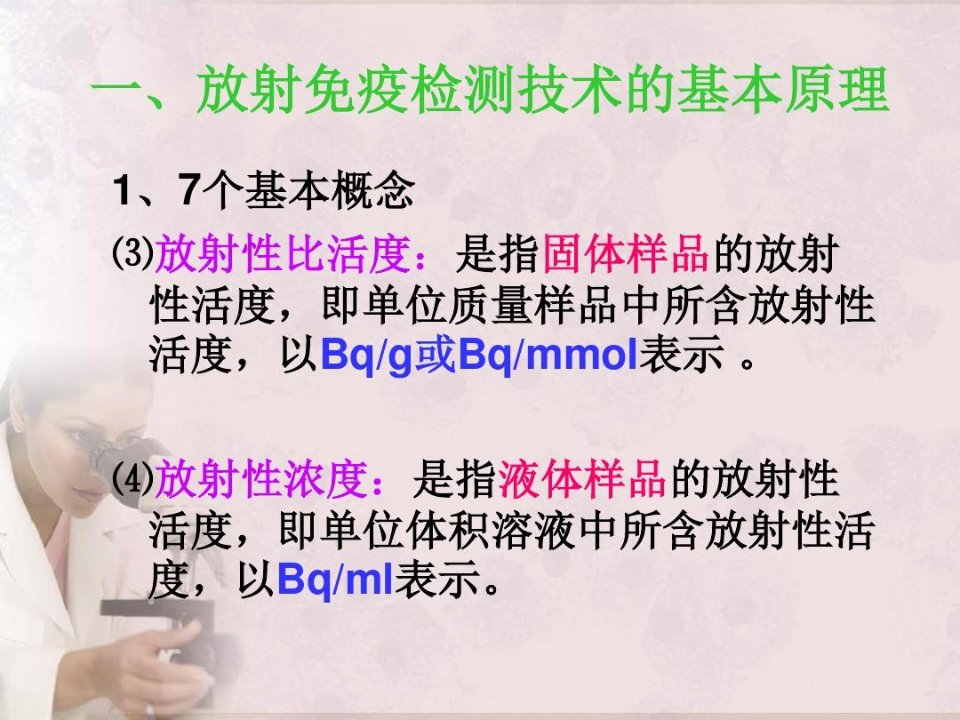 一、放射免疫检测技术的基本原理

1、7个基本概念

⑶放射性比活度：是指固体样品的放射性活度，即单位质量样品中所含放射性活度，以Bq/g或Bq/mmol表示 。

⑷放射性浓度：是指液体样品的放射性活度，即单位体积溶液中所含放射性活度，以Bq/ml表示。